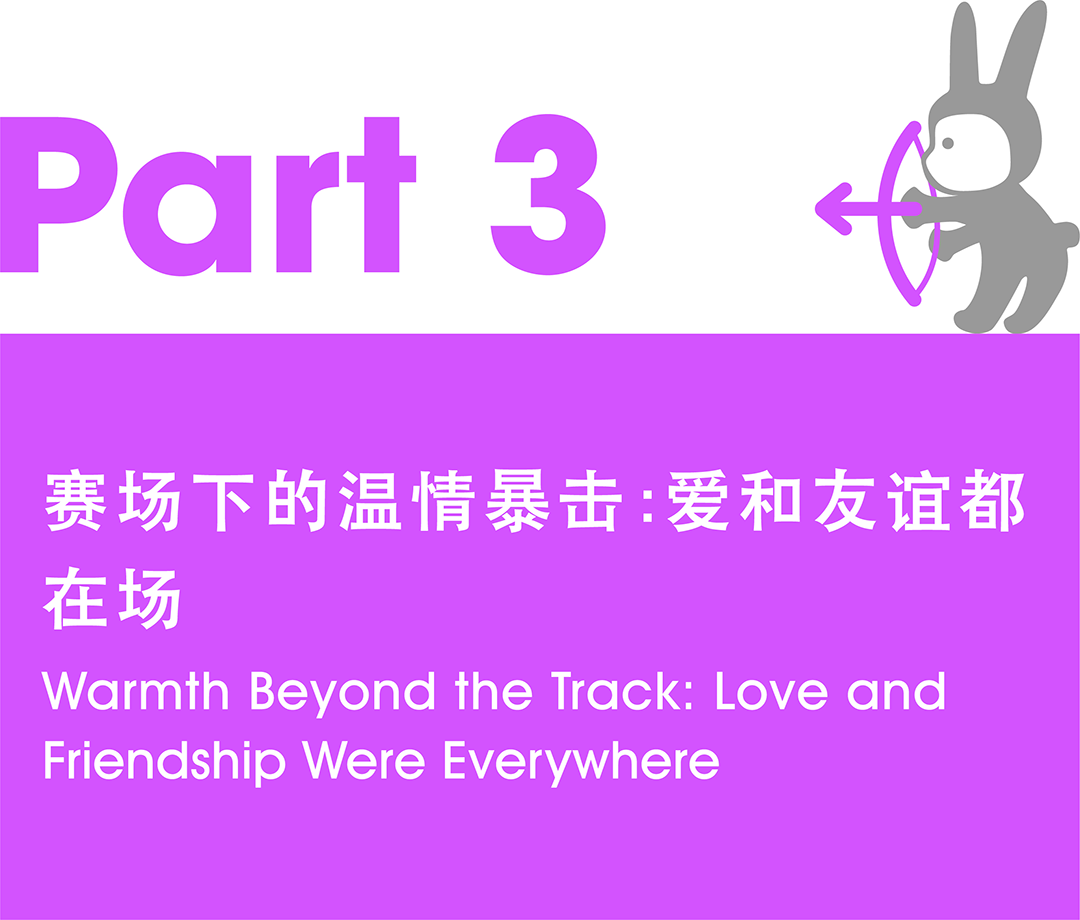 Part 3

赛场下的温情暴击:爱和友谊都在场

Warmth Beyond the Track: Love and Friendship Were Everywhere